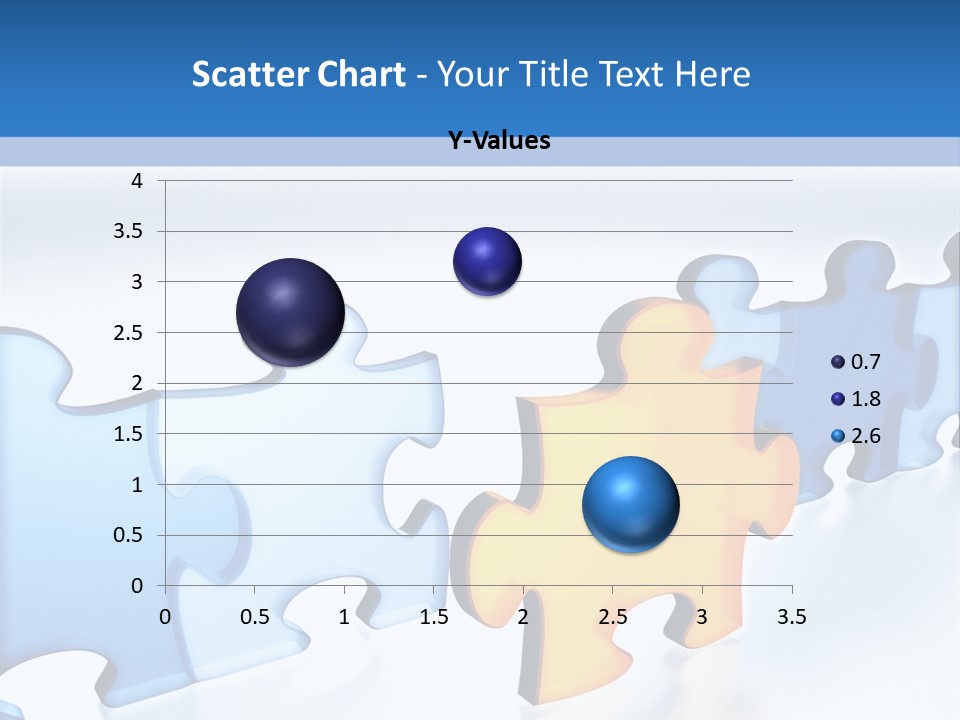 Scatter Chart - Your Title Text Here

Y-Values

4
3.5
3
2.5
2
1.5
1
0.5
0

0 0.5 1 1.5 2 2.5 3 3.5

0.7
1.8
2.6